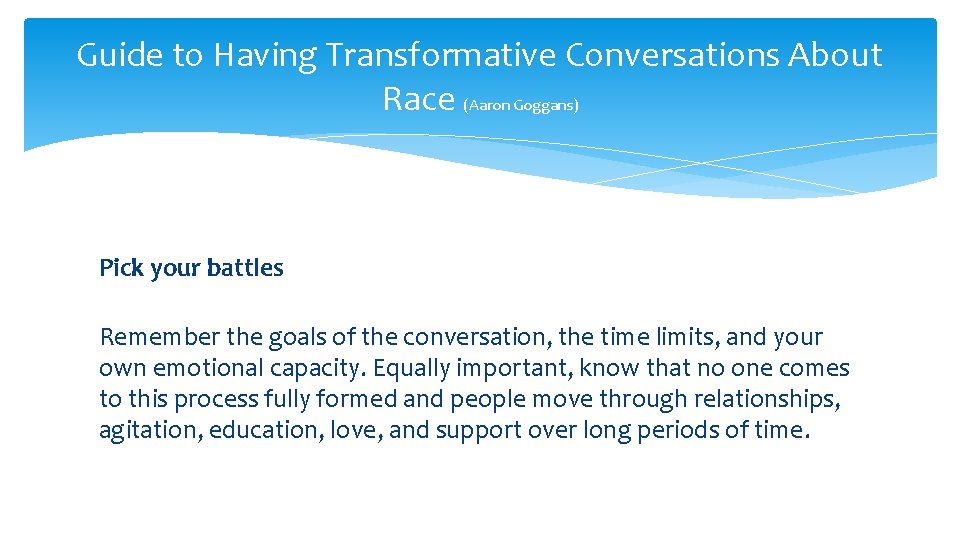 Guide to Having Transformative Conversations About Race (Aaron Goggans)

Pick your battles

Remember the goals of the conversation, the time limits, and your own emotional capacity. Equally important, know that no one comes to this process fully formed and people move through relationships, agitation, education, love, and support over long periods of time.